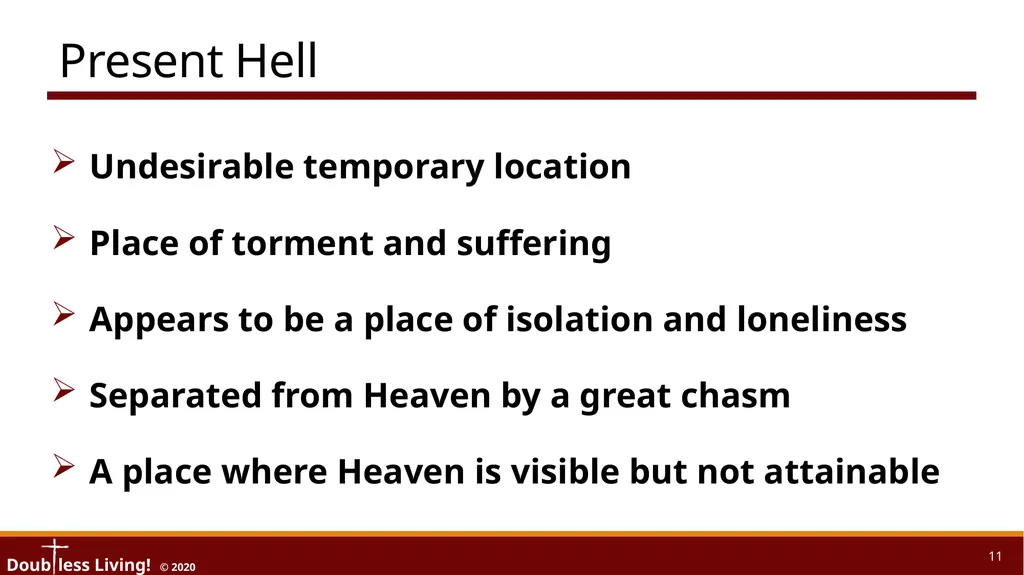 Present Hell

➢ Undesirable temporary location

➢ Place of torment and suffering

➢ Appears to be a place of isolation and loneliness

➢ Separated from Heaven by a great chasm

➢ A place where Heaven is visible but not attainable

Doubtless Living! © 2020

11